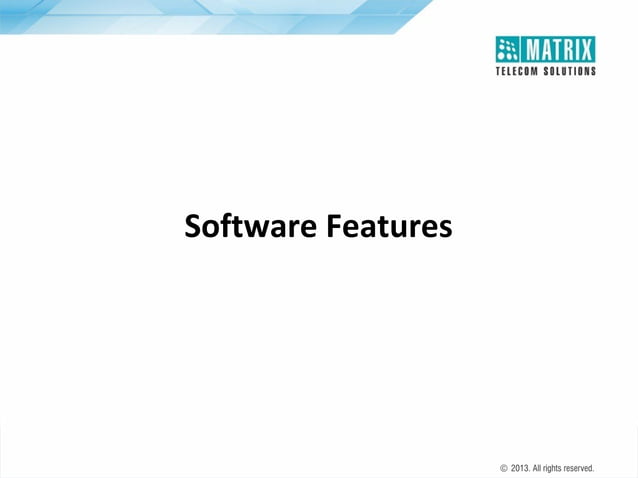 MATRIX
TELECOM SOLUTIONS

Software Features

© 2013. All rights reserved.